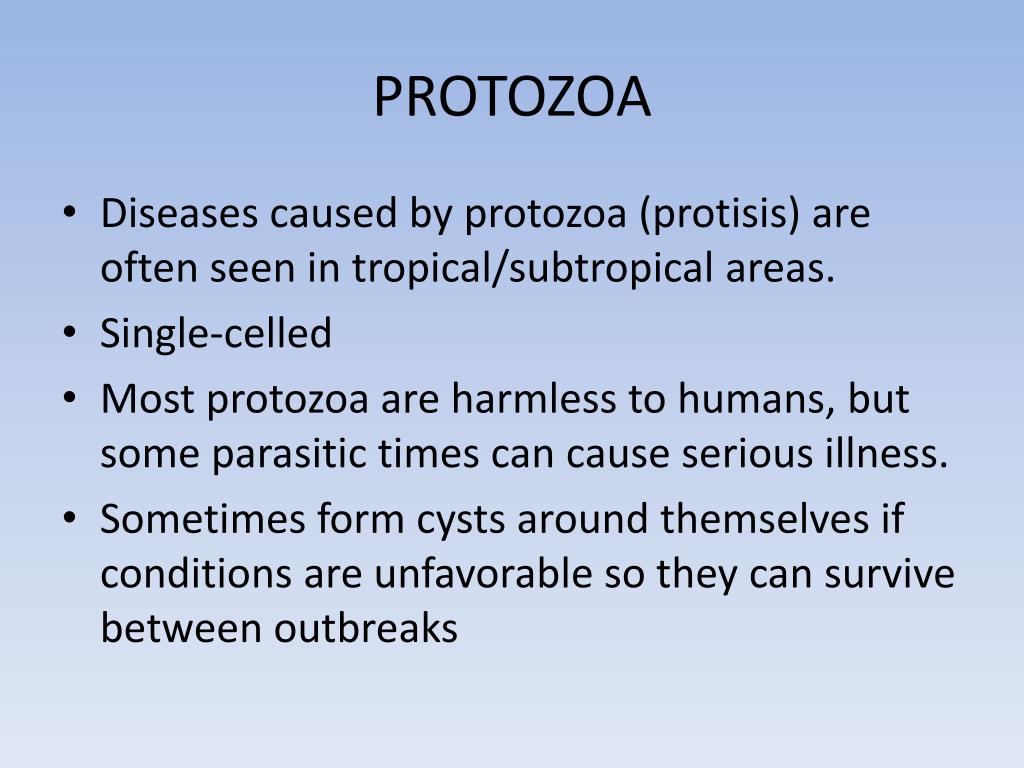 PROTOZOA

• Diseases caused by protozoa (protisis) are often seen in tropical/subtropical areas.
• Single-celled
• Most protozoa are harmless to humans, but some parasitic times can cause serious illness.
• Sometimes form cysts around themselves if conditions are unfavorable so they can survive between outbreaks